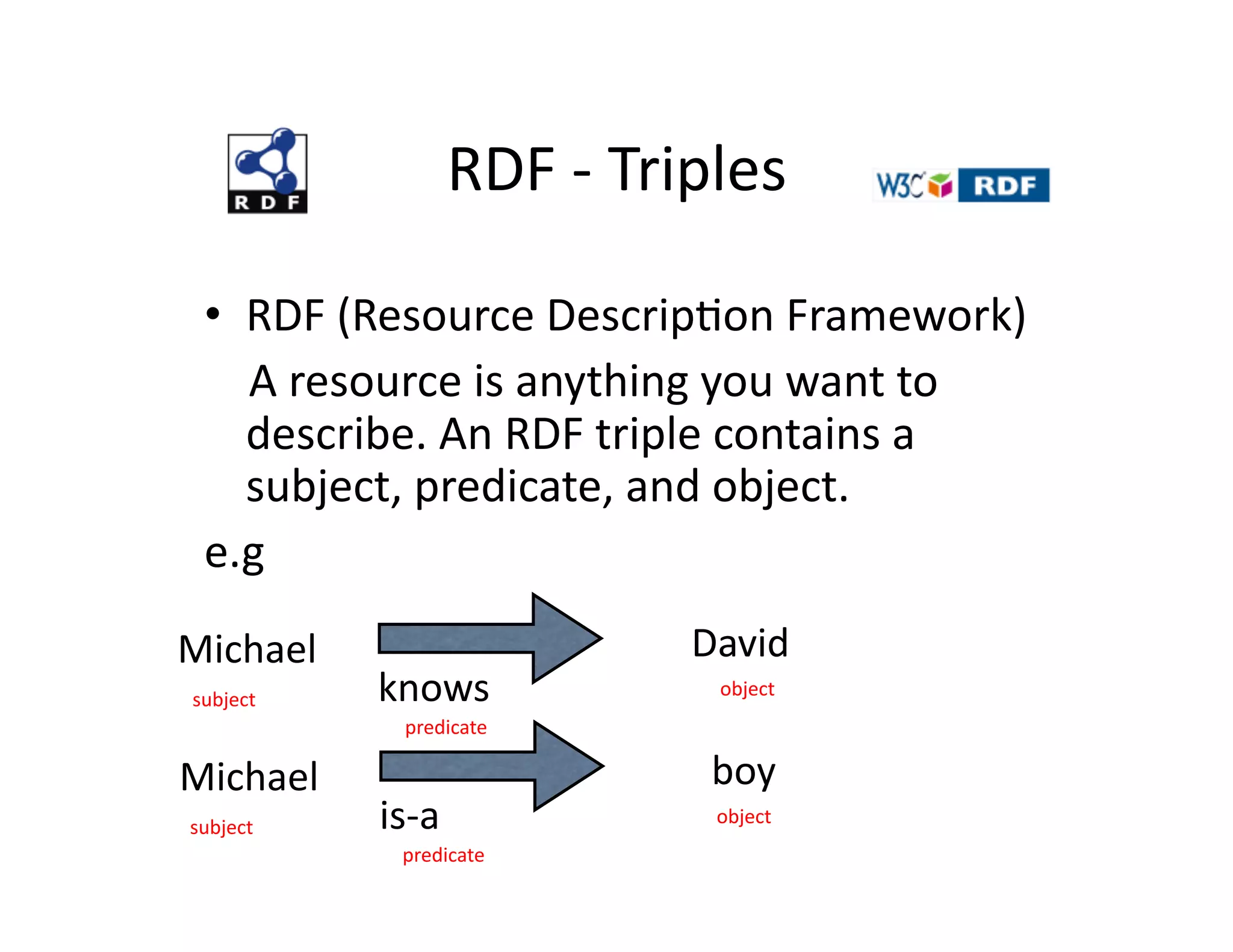 RDF

RDF - Triples

W3C RDF

• RDF (Resource Description Framework)

A resource is anything you want to describe. An RDF triple contains a subject, predicate, and object.

e.g

Michael
subject

knows
predicate

David
object

Michael
subject

is-a
predicate

boy
object